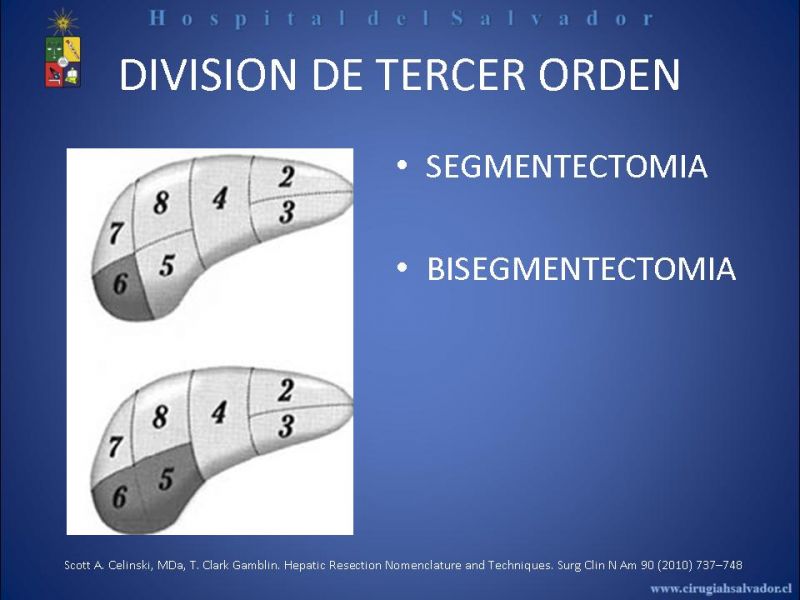 Hospital del Salvador

DIVISION DE TERCER ORDEN

2
8
4
3
7
5
6

2
8
4
3
7
5
6

• SEGMENTECTOMIA

• BISEGMENTECTOMIA

Scott A. Celinski, MDa, T. Clark Gamblin. Hepatic Resection Nomenclature and Techniques. Surg Clin N Am 90 (2010) 737–748

www.cirugiahsalvador.cl